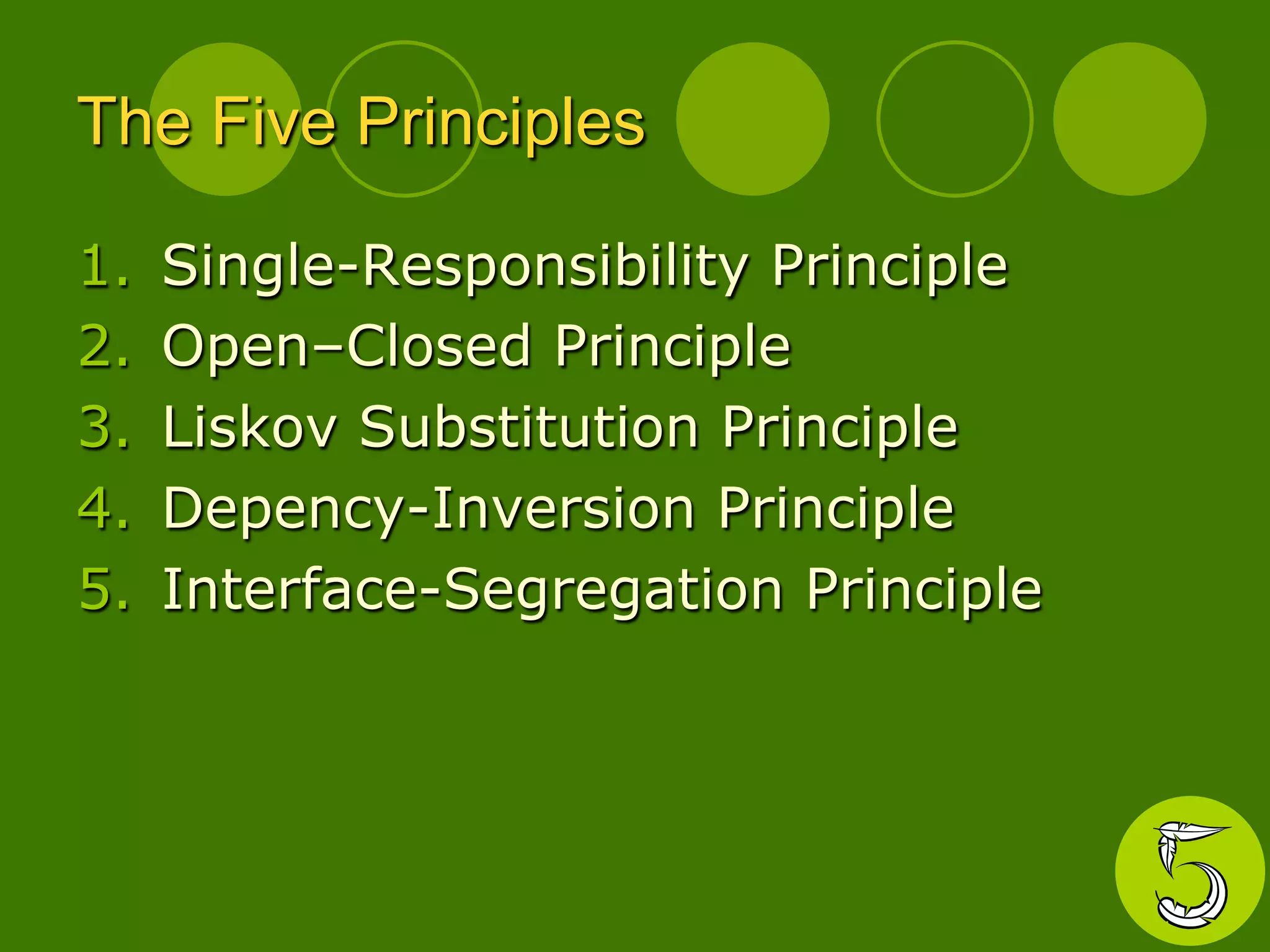 The Five Principles

1. Single-Responsibility Principle
2. Open–Closed Principle
3. Liskov Substitution Principle
4. Depency-Inversion Principle
5. Interface-Segregation Principle

5